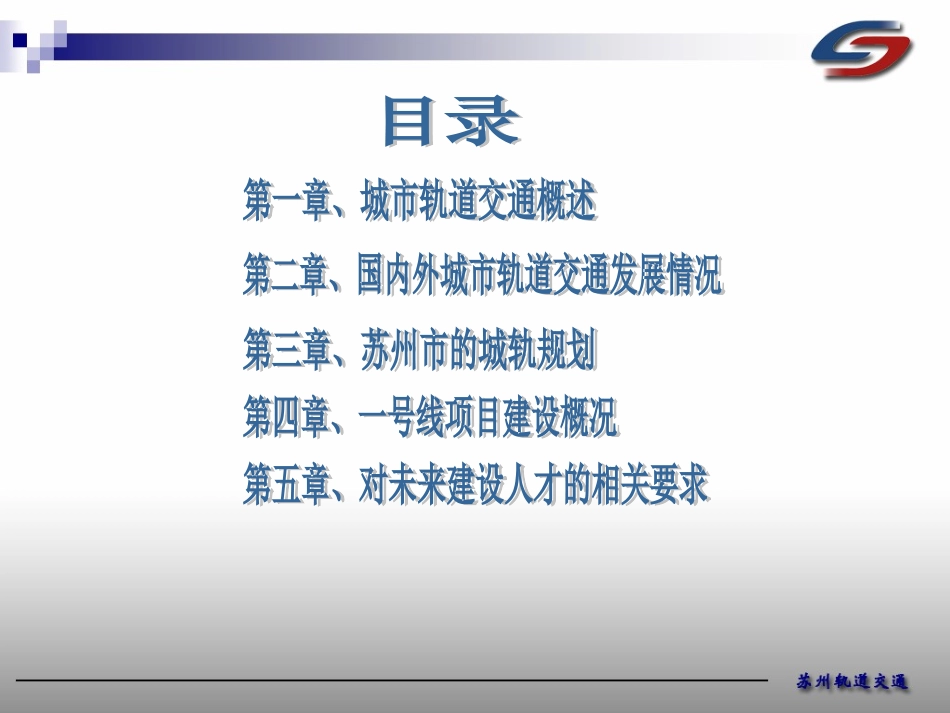 目录

第一章、城市轨道交通概述

第二章、国内外城市轨道交通发展情况

第三章、苏州市的城轨规划

第四章、一号线项目建设概况

第五章、对未来建设人才的相关要求

苏州轨道交通